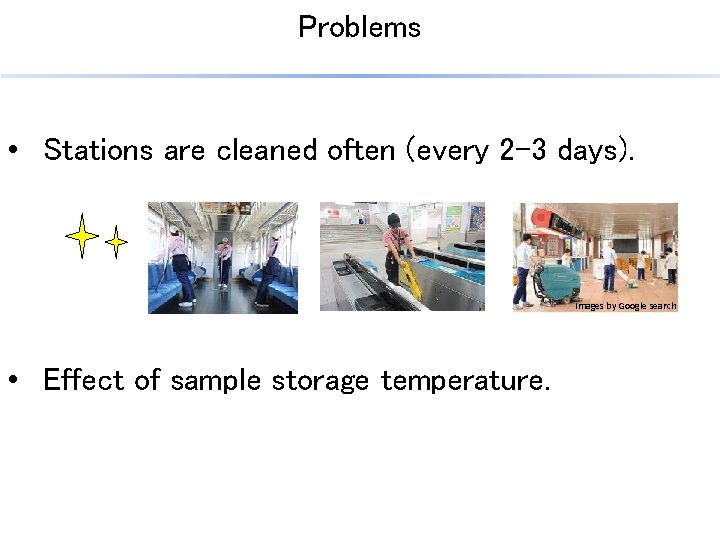 Problems

• Stations are cleaned often (every 2-3 days).

Images by Google search

• Effect of sample storage temperature.